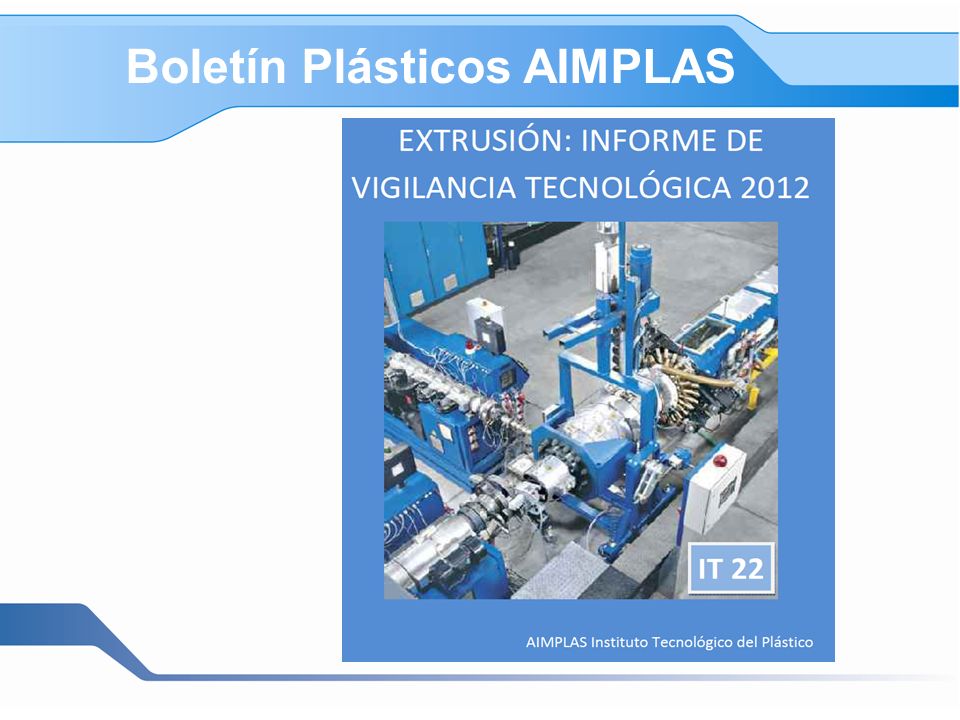 Boletín Plásticos AIMPLAS

EXTRUSIÓN: INFORME DE VIGILANCIA TECNOLÓGICA 2012

IT 22

AIMPLAS Instituto Tecnológico del Plástico